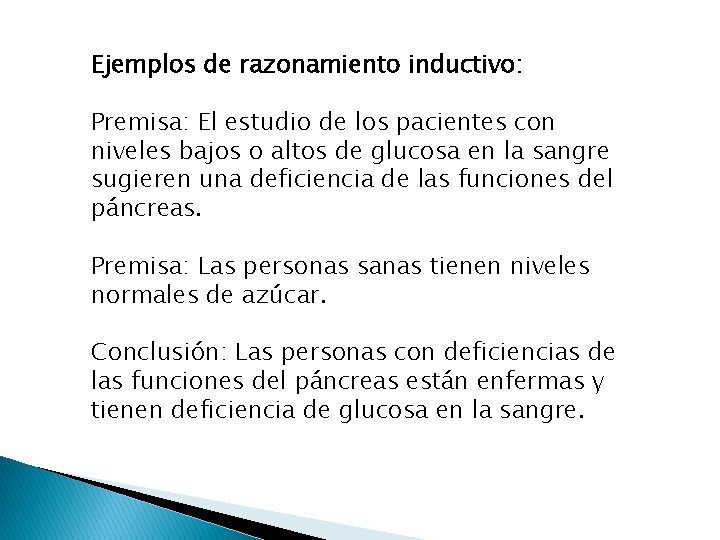 Ejemplos de razonamiento inductivo:

Premisa: El estudio de los pacientes con niveles bajos o altos de glucosa en la sangre sugieren una deficiencia de las funciones del páncreas.

Premisa: Las personas sanas tienen niveles normales de azúcar.

Conclusión: Las personas con deficiencias de las funciones del páncreas están enfermas y tienen deficiencia de glucosa en la sangre.